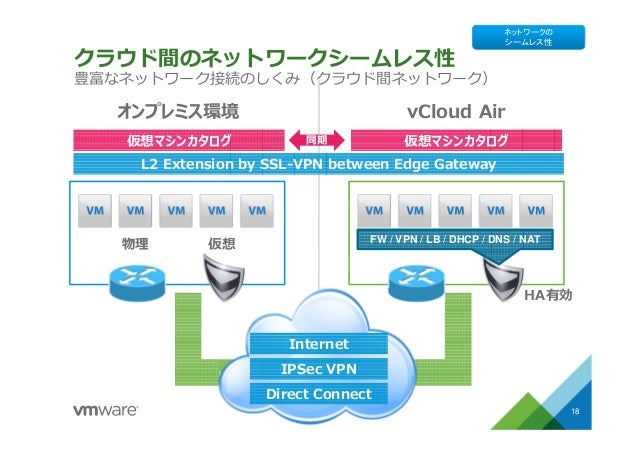 ネットワークの
シームレス性

クラウド間のネットワークシームレス性
豊富なネットワーク接続のしくみ（クラウド間ネットワーク）

オンプレミス環境

vCloud Air

仮想マシンカタログ

同期

仮想マシンカタログ

L2 Extension by SSL-VPN between Edge Gateway

VM VM VM VM VM

物理 仮想

VM VM VM VM VM

FW / VPN / LB / DHCP / DNS / NAT

HA有効

Internet
IPSec VPN
Direct Connect

vmware

18